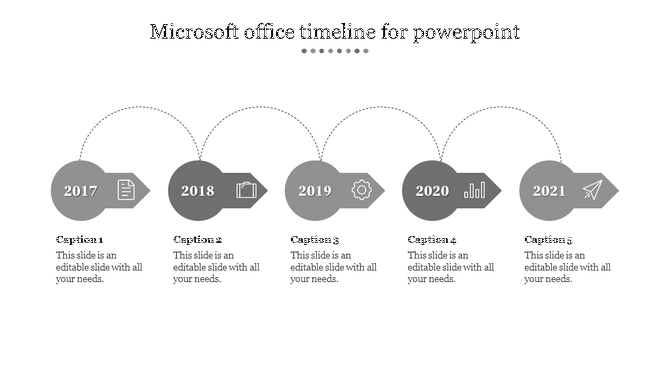 Microsoft office timeline for powerpoint

2017

2018

2019

2020

2021

Caption 1
This slide is an editable slide with all your needs.

Caption 2
This slide is an editable slide with all your needs.

Caption 3
This slide is an editable slide with all your needs.

Caption 4
This slide is an editable slide with all your needs.

Caption 5
This slide is an editable slide with all your needs.